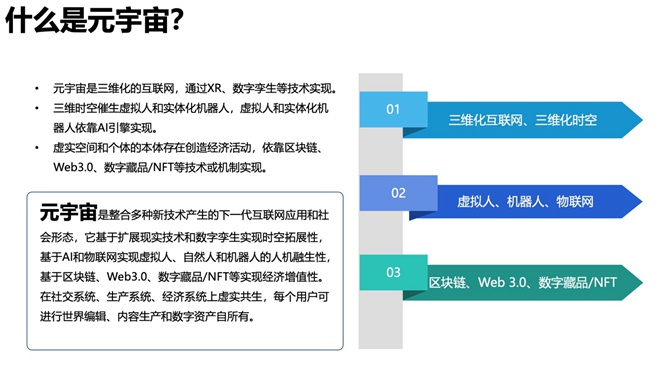 什么是元宇宙?

• 元宇宙是三维化的互联网，通过XR、数字孪生等技术实现。
• 三维时空催生虚拟人和实体化机器人，虚拟人和实体化机器人依靠AI引擎实现。
• 虚实空间和个体的本体存在创造经济活动，依靠区块链、Web3.0、数字藏品/NFT等技术或机制实现。

元宇宙是整合多种新技术产生的下一代互联网应用和社会形态，它基于扩展现实技术和数字孪生实现时空拓展性，基于AI和物联网实现虚拟人、自然人和机器人的人机融生性，基于区块链、Web3.0、数字藏品/NFT等实现经济增值性。在社交系统、生产系统、经济系统上虚实共生，每个用户可进行世界编辑、内容生产和数字资产自所有。

01 三维化互联网、三维化时空

02 虚拟人、机器人、物联网

03 区块链、Web 3.0、数字藏品/NFT